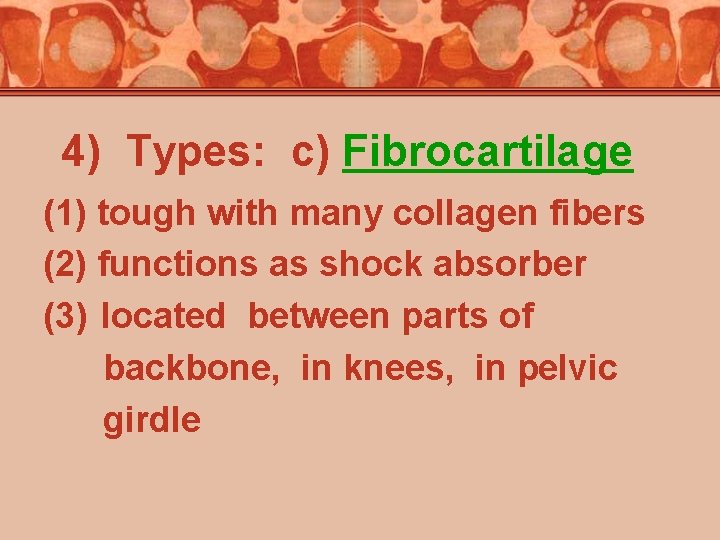 4) Types: c) Fibrocartilage

(1) tough with many collagen fibers
(2) functions as shock absorber
(3) located between parts of backbone, in knees, in pelvic girdle